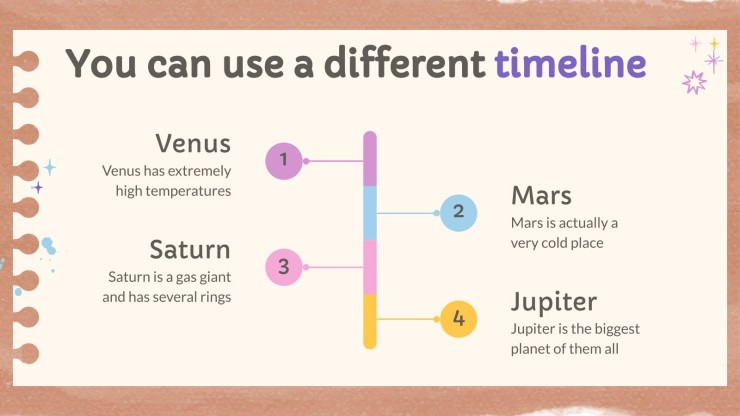 You can use a different timeline

Venus
Venus has extremely high temperatures

1

2

Mars
Mars is actually a very cold place

Saturn
Saturn is a gas giant and has several rings

3

4

Jupiter
Jupiter is the biggest planet of them all